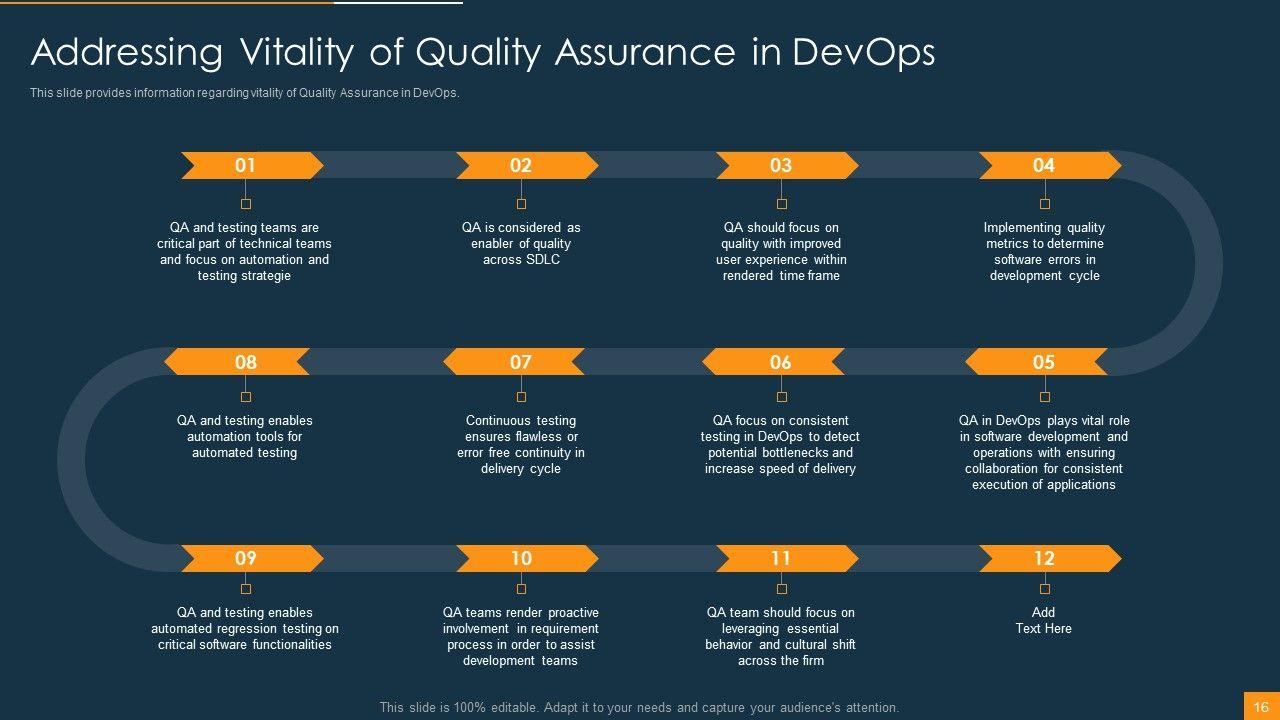 Addressing Vitality of Quality Assurance in DevOps

This slide provides information regarding vitality of Quality Assurance in DevOps.

01

QA and testing teams are critical part of technical teams and focus on automation and testing strategie

02

QA is considered as enabler of quality across SDLC

03

QA should focus on quality with improved user experience within rendered time frame

04

Implementing quality metrics to determine software errors in development cycle

08

QA and testing enables automation tools for automated testing

07

Continuous testing ensures flawless or error free continuity in delivery cycle

06

QA focus on consistent testing in DevOps to detect potential bottlenecks and increase speed of delivery

05

QA in DevOps plays vital role in software development and operations with ensuring collaboration for consistent execution of applications

09

QA and testing enables automated regression testing on critical software functionalities

10

QA teams render proactive involvement in requirement process in order to assist development teams

11

QA team should focus on leveraging essential behavior and cultural shift across the firm

12

Add Text Here

This slide is 100% editable. Adapt it to your needs and capture your audience's attention.

16